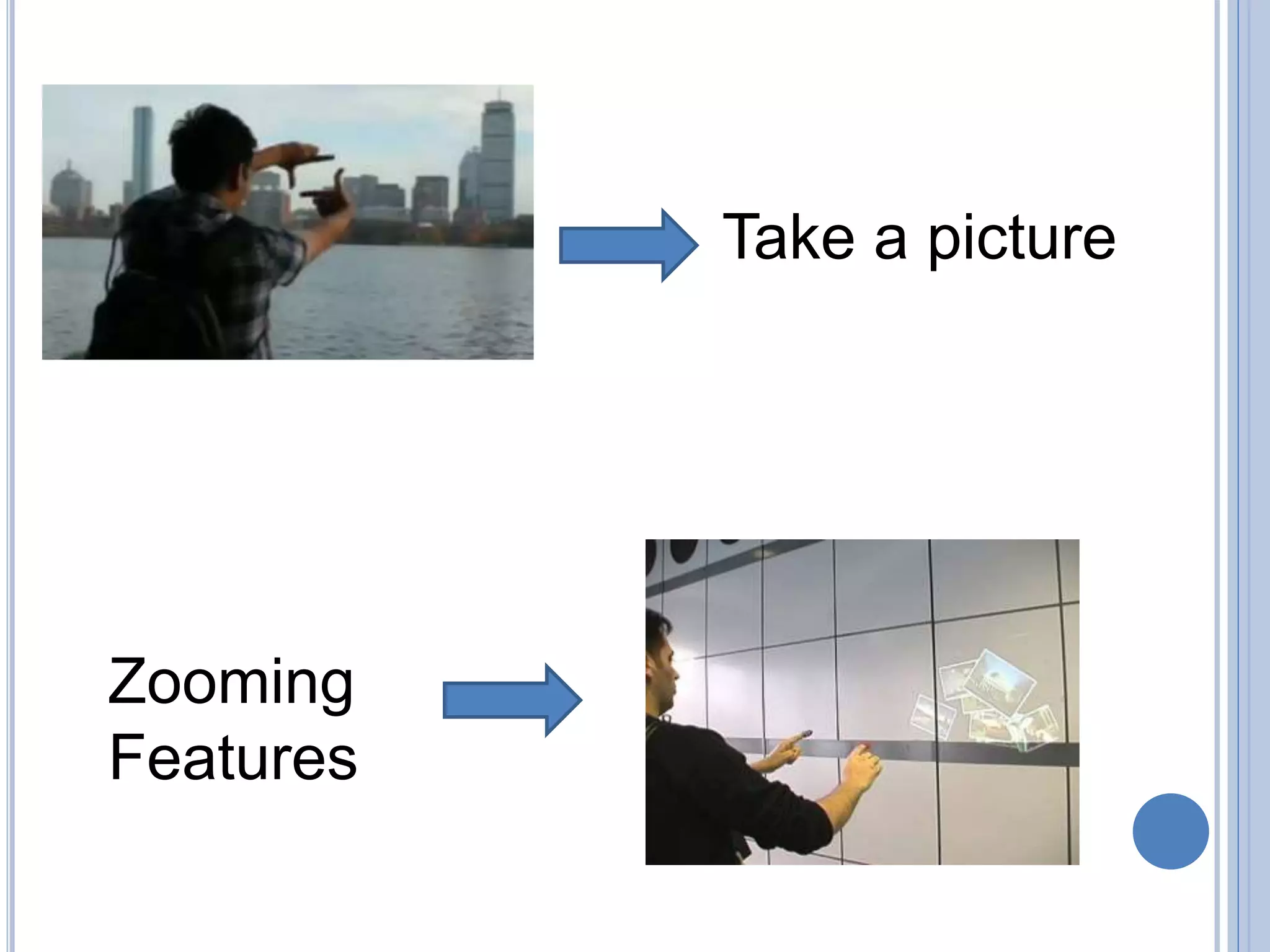 Take a picture

Zooming Features